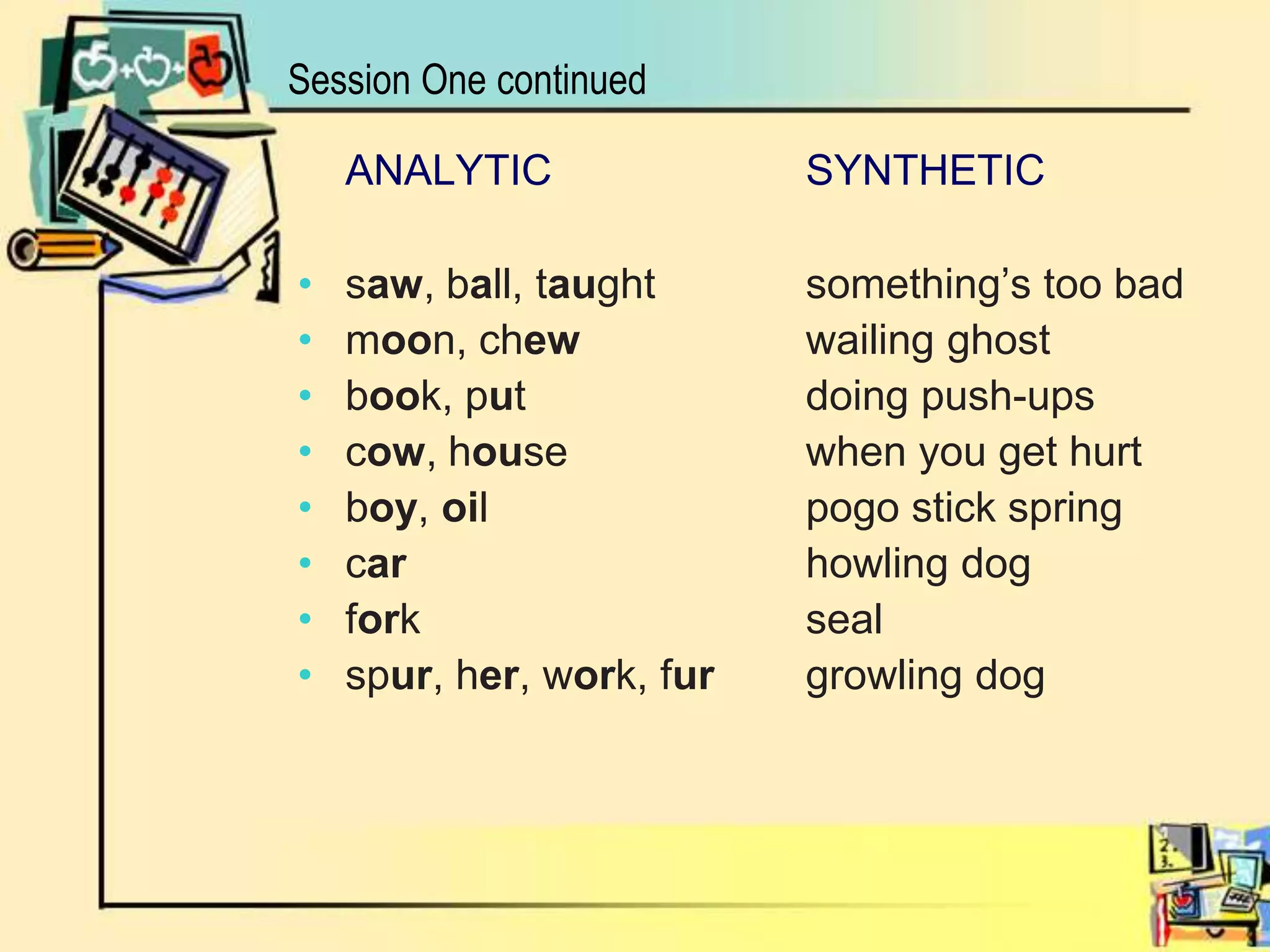 Session One continued

| ANALYTIC | SYNTHETIC |
|---|---|
| • saw, ball, taught | something's too bad |
| • moon, chew | wailing ghost |
| • book, put | doing push-ups |
| • cow, house | when you get hurt |
| • boy, oil | pogo stick spring |
| • car | howling dog |
| • fork | seal |
| • spur, her, work, fur | growling dog |

2.
3.